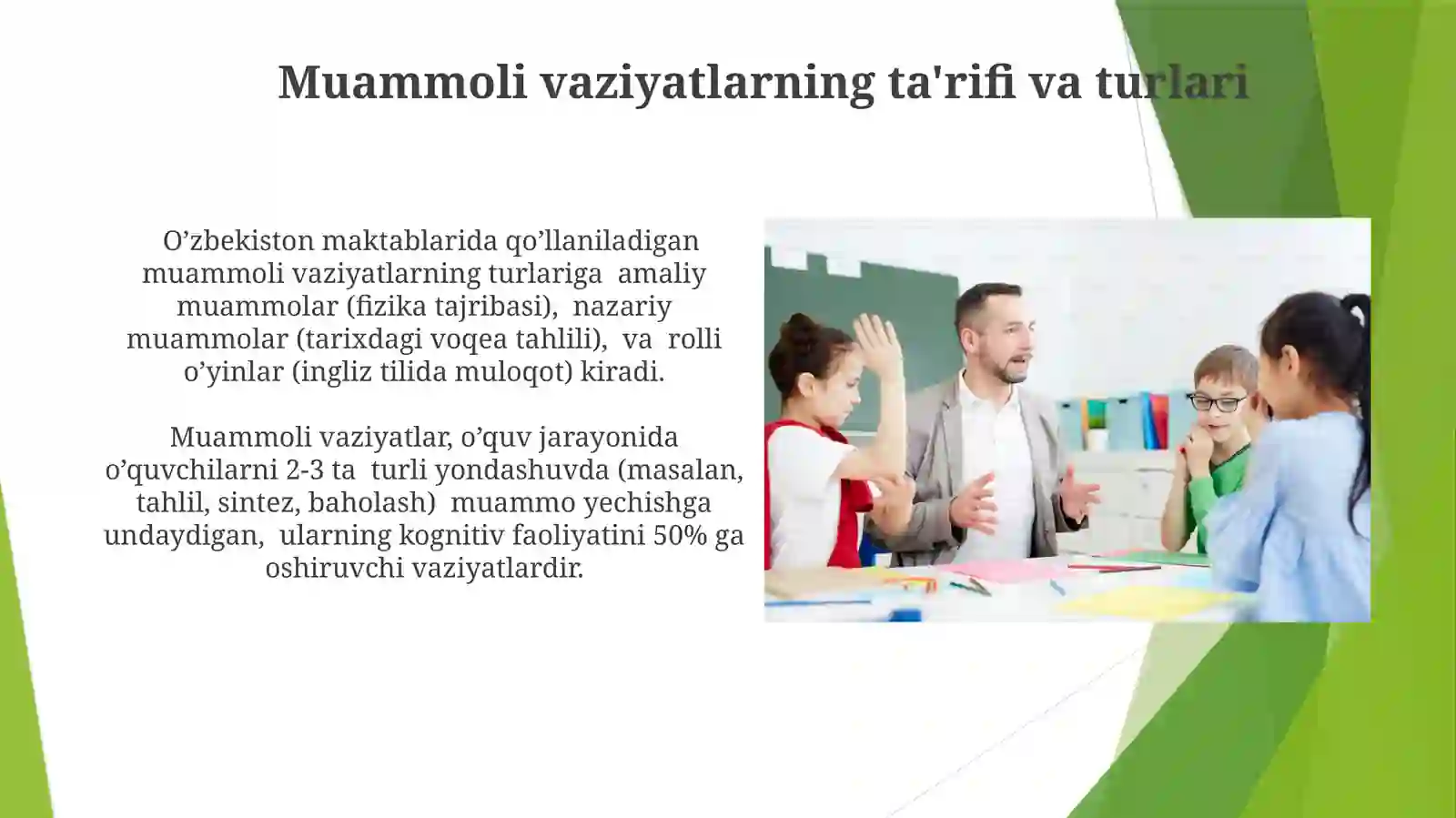 Muammoli vaziyatlarning ta'rifi va turlari

O’zbekiston maktablarida qo’llaniladigan muammoli vaziyatlarning turlariga amaliy muammolar (fizika tajribasi), nazariy muammolar (tarixdagi voqea tahlili), va rolli o’yinlar (ingliz tilida muloqot) kiradi.

Muammoli vaziyatlar, o’quv jarayonida o’quvchilarni 2-3 ta turli yondashuvda (masalan, tahlil, sintez, baholash) muammo yechishga undaydigan, ularning kognitiv faoliyatini 50% ga oshiruvchi vaziyatlardir.